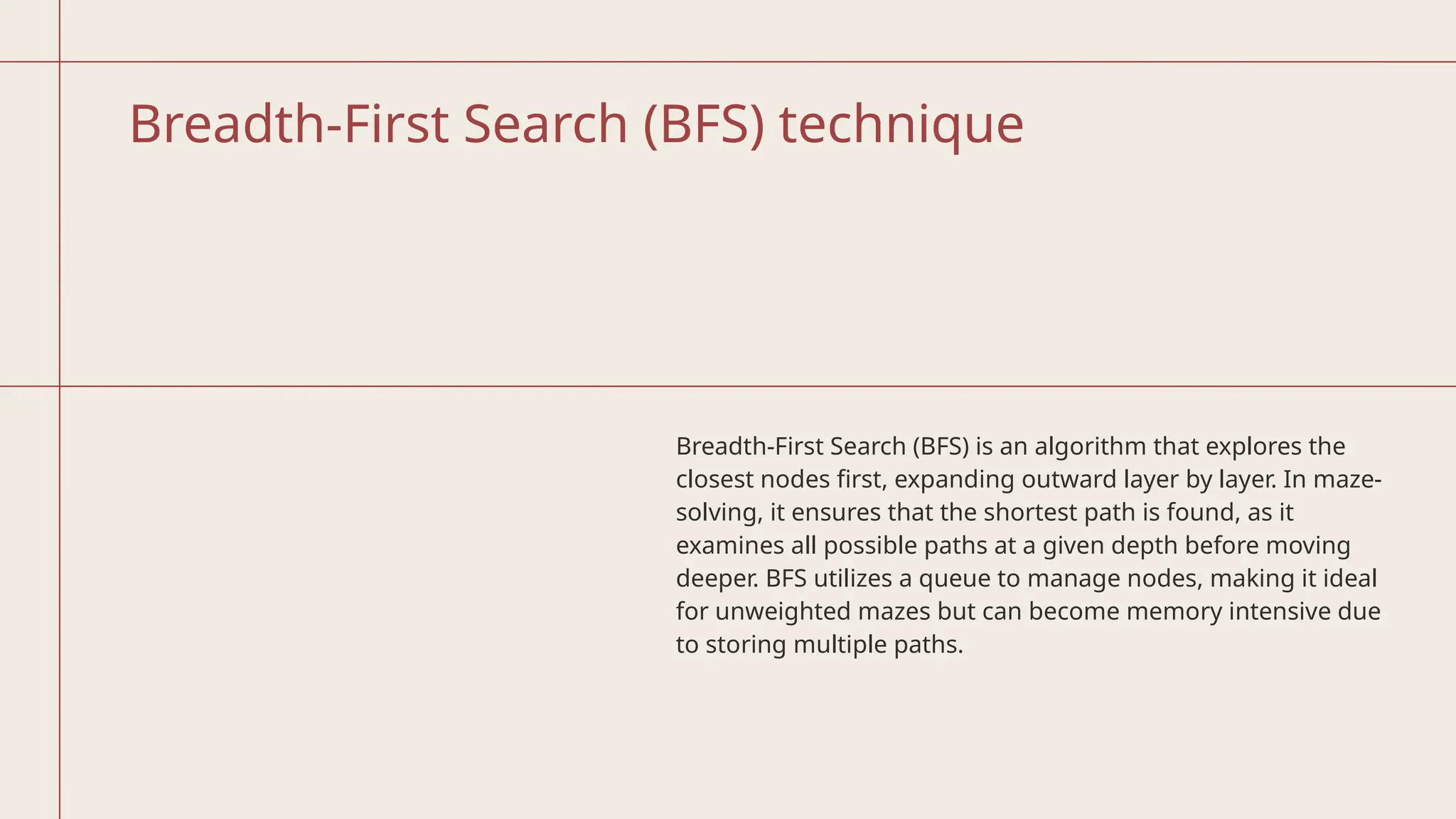 Breadth-First Search (BFS) technique

Breadth-First Search (BFS) is an algorithm that explores the closest nodes first, expanding outward layer by layer. In maze-solving, it ensures that the shortest path is found, as it examines all possible paths at a given depth before moving deeper. BFS utilizes a queue to manage nodes, making it ideal for unweighted mazes but can become memory intensive due to storing multiple paths.